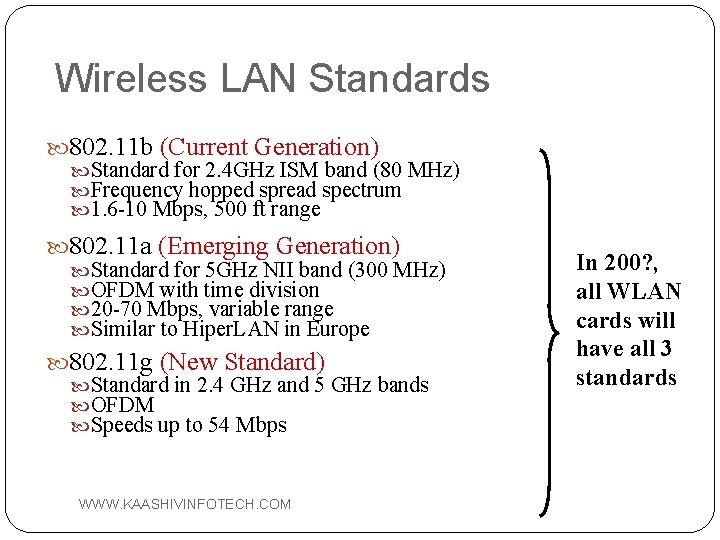 Wireless LAN Standards

802.11b (Current Generation)
Standard for 2.4GHz ISM band (80 MHz)
Frequency hopped spread spectrum
1.6-10 Mbps, 500 ft range

802.11a (Emerging Generation)
Standard for 5GHz NII band (300 MHz)
OFDM with time division
20-70 Mbps, variable range
Similar to HiperLAN in Europe

802.11g (New Standard)
Standard in 2.4 GHz and 5 GHz bands
OFDM
Speeds up to 54 Mbps

In 200?, all WLAN cards will have all 3 standards

WWW.KAASHIVINFOTECH.COM